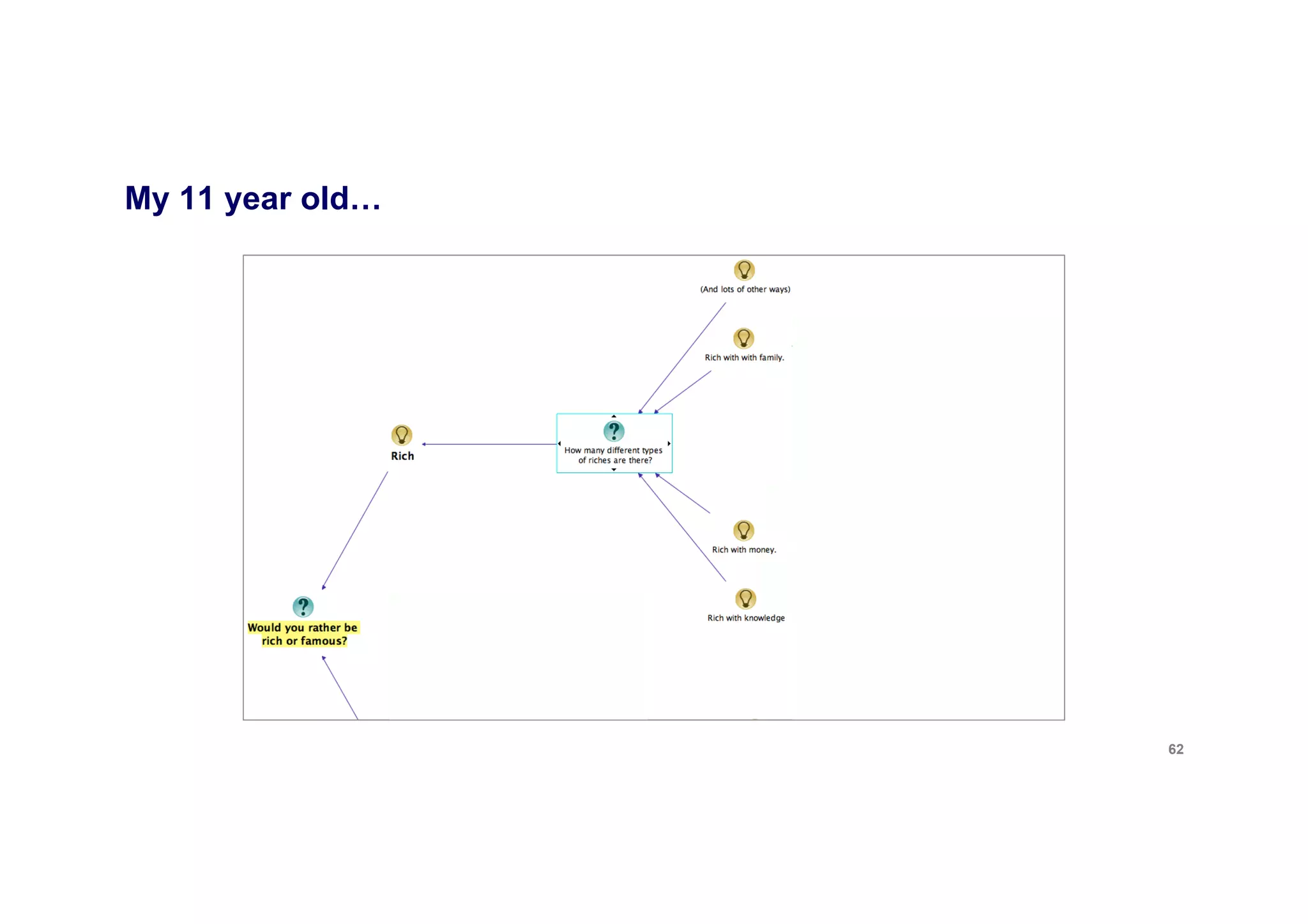 My 11 year old…

(And lots of other ways)

Rich with with family.

Rich

How many different types of riches are there?

Rich with money.

Rich with knowledge

Would you rather be rich or famous?

62